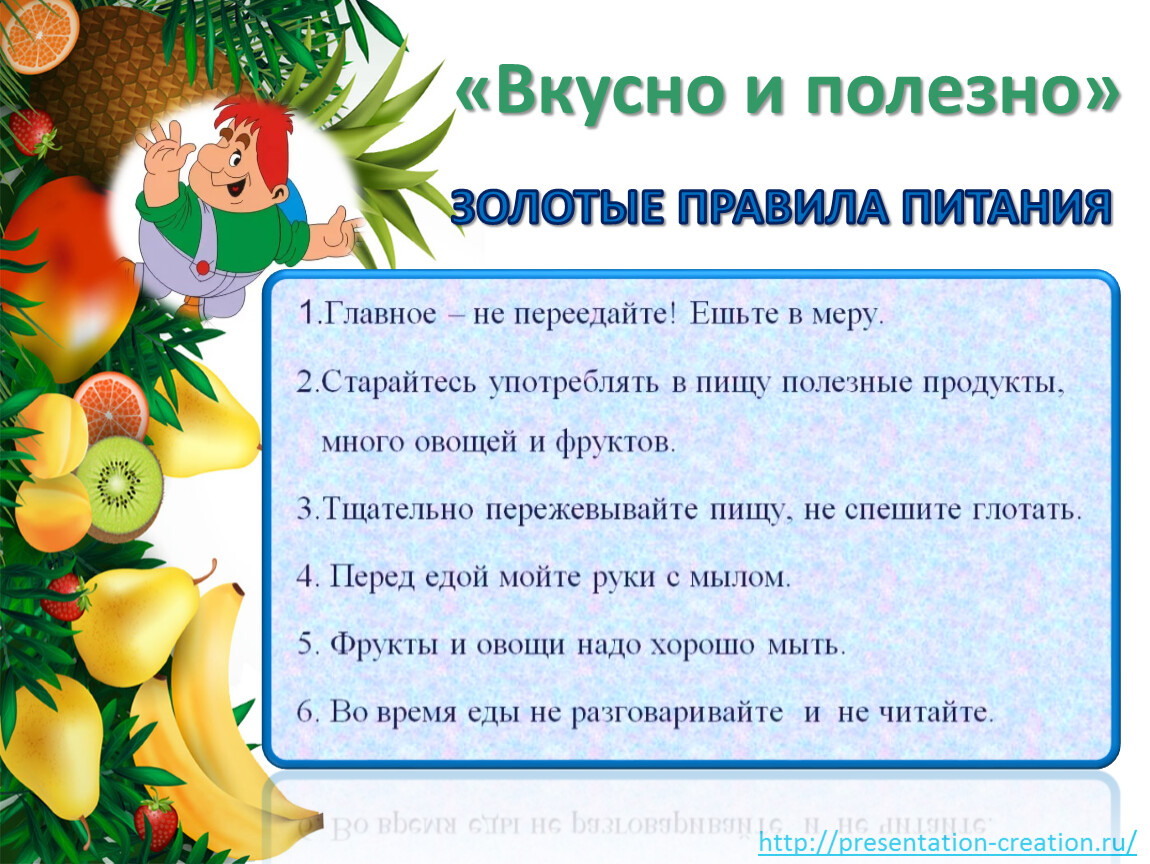 «Вкусно и полезно»

ЗОЛОТЫЕ ПРАВИЛА ПИТАНИЯ

1.Главное – не переедайте! Ешьте в меру.

2.Старайтесь употреблять в пищу полезные продукты, много овощей и фруктов.

3.Тщательно пережевывайте пищу, не спешите глотать.

4. Перед едой мойте руки с мылом.

5. Фрукты и овощи надо хорошо мыть.

6. Во время еды не разговаривайте и не читайте.

http://presentation-creation.ru/